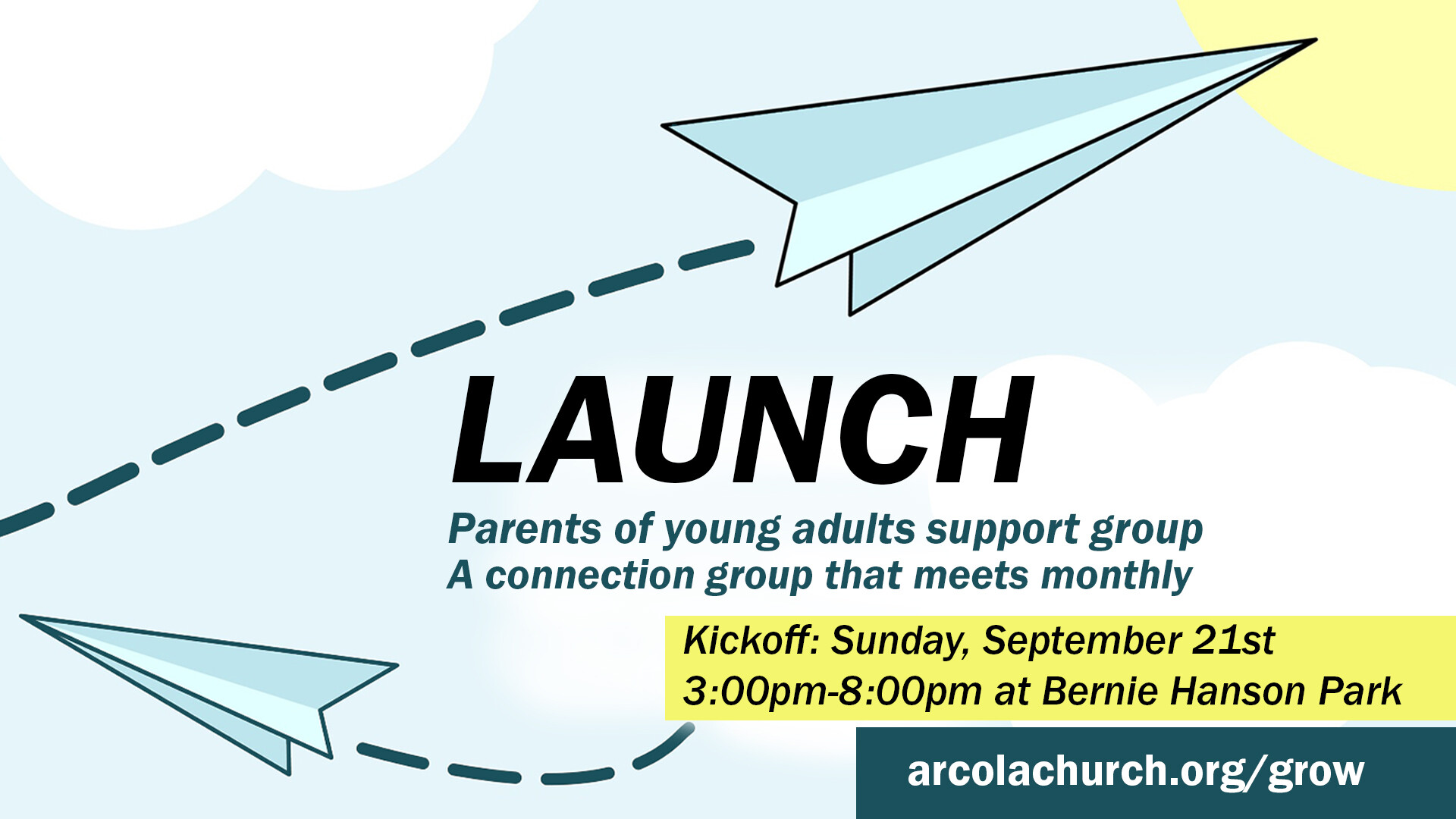 LAUNCH

Parents of young adults support group
A connection group that meets monthly

Kickoff: Sunday, September 21st
3:00pm-8:00pm at Bernie Hanson Park

arcolachurch.org/grow